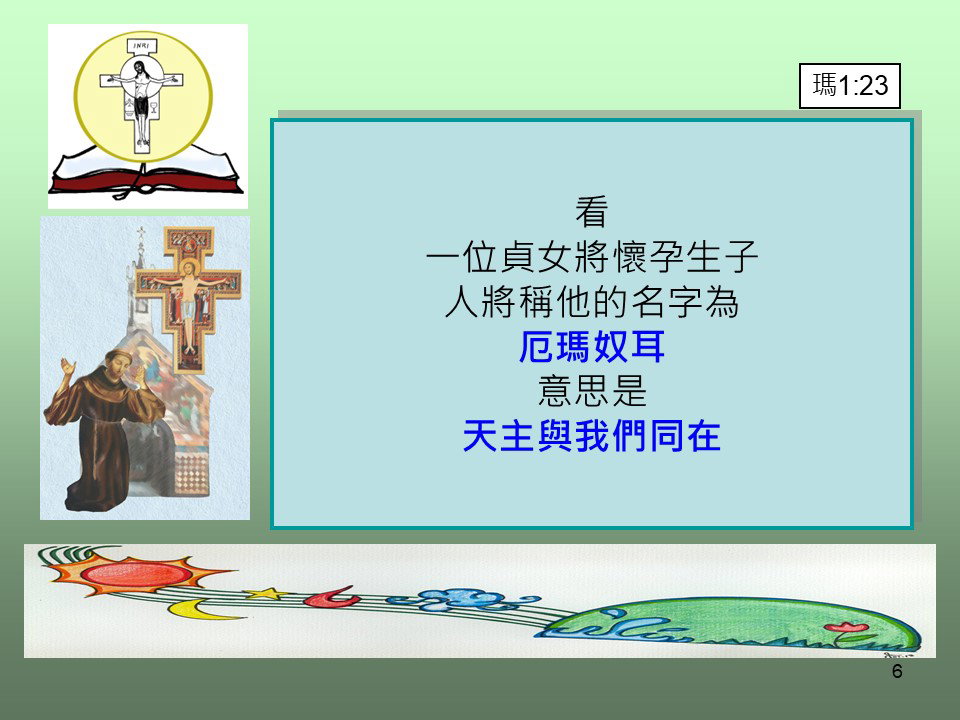 INRI

瑪1:23

看
一位貞女將懷孕生子
人將稱他的名字為
厄瑪奴耳
意思是
天主與我們同在

6